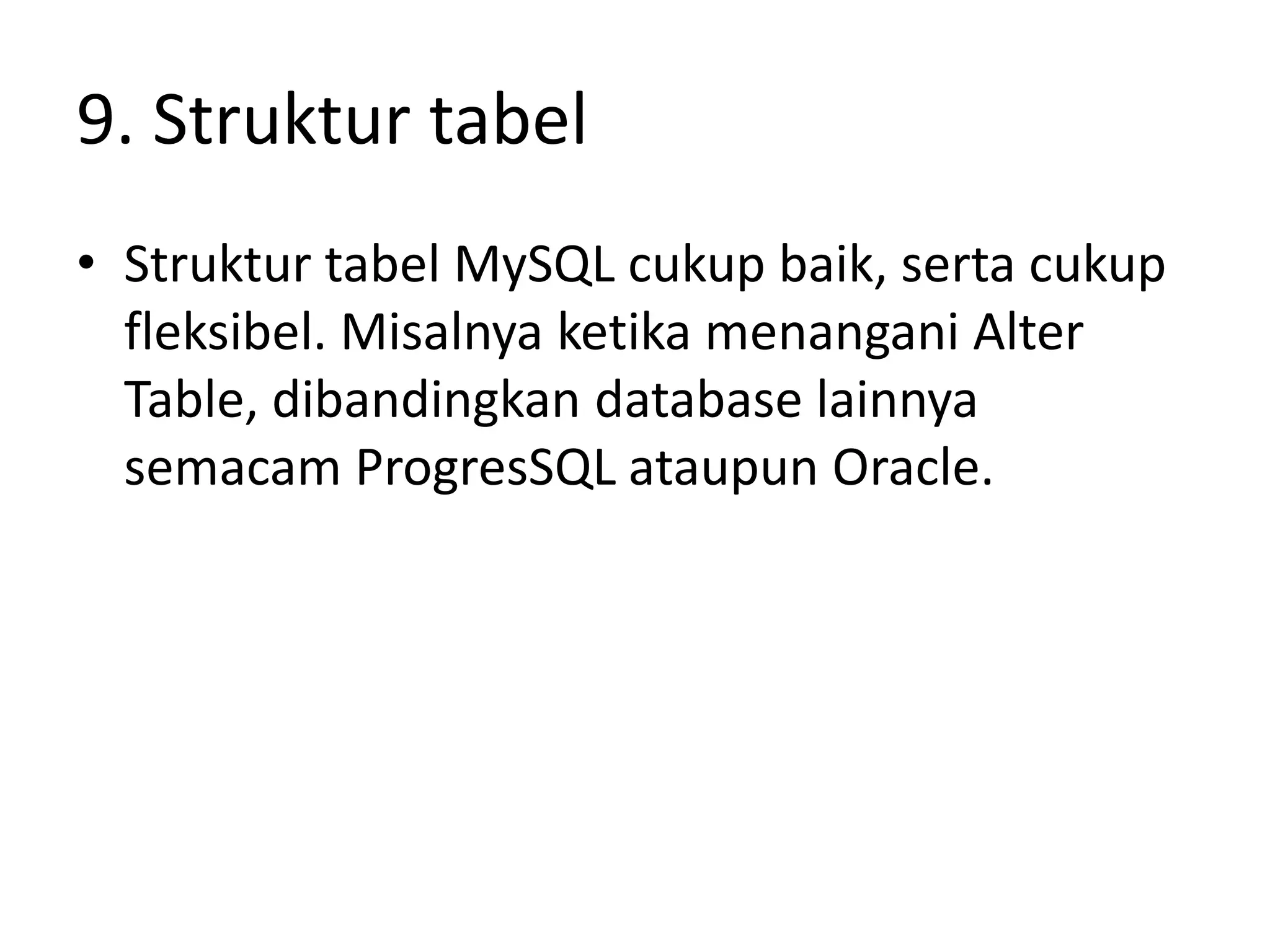 9. Struktur tabel

• Struktur tabel MySQL cukup baik, serta cukup fleksibel. Misalnya ketika menangani Alter Table, dibandingkan database lainnya semacam ProgresSQL ataupun Oracle.